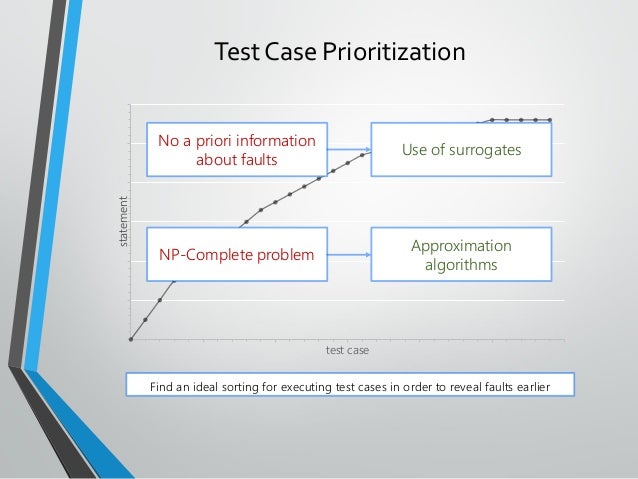 Test Case Prioritization

No a priori information about faults

Use of surrogates

statement

NP-Complete problem

Approximation algorithms

test case

Find an ideal sorting for executing test cases in order to reveal faults earlier